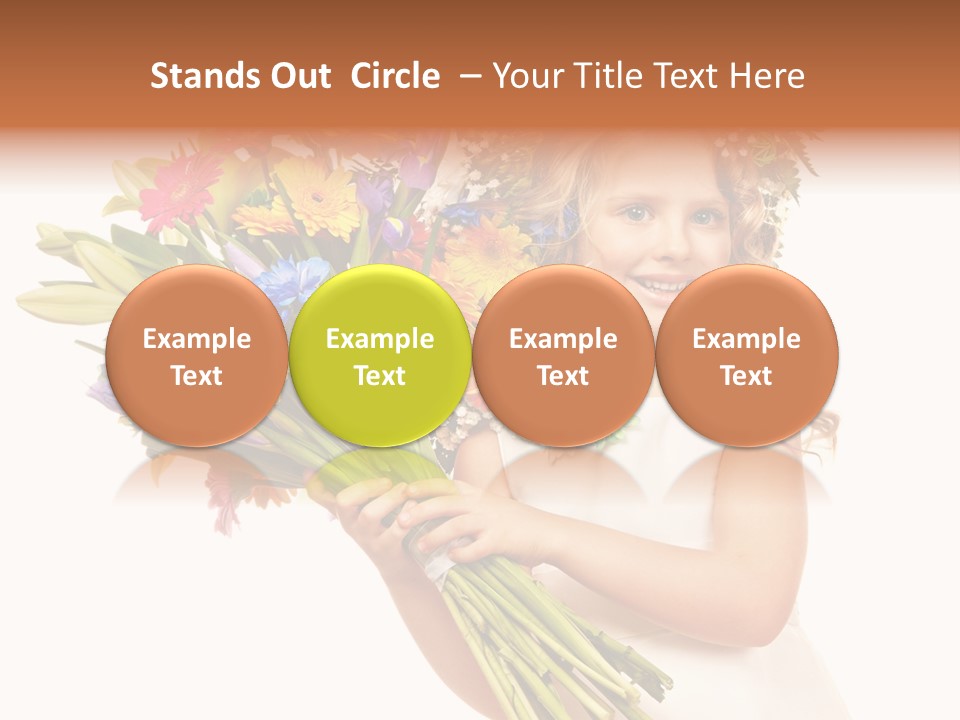 Stands Out Circle – Your Title Text Here

Example Text

Example Text

Example Text

Example Text